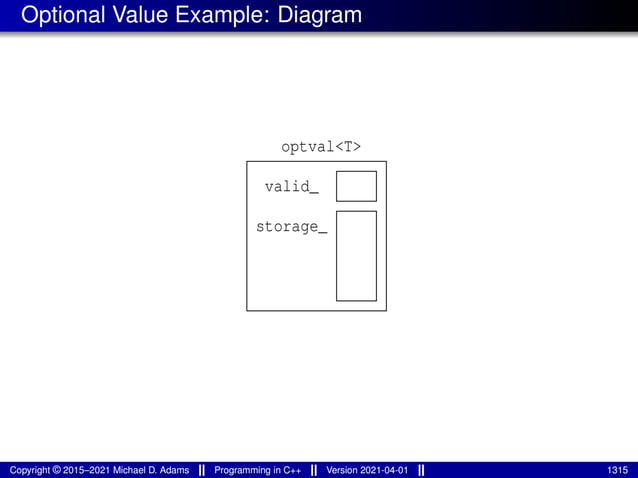 Optional Value Example: Diagram

optval<T>

valid_

storage_

Copyright © 2015–2021 Michael D. Adams || Programming in C++ || Version 2021-04-01 || 1315